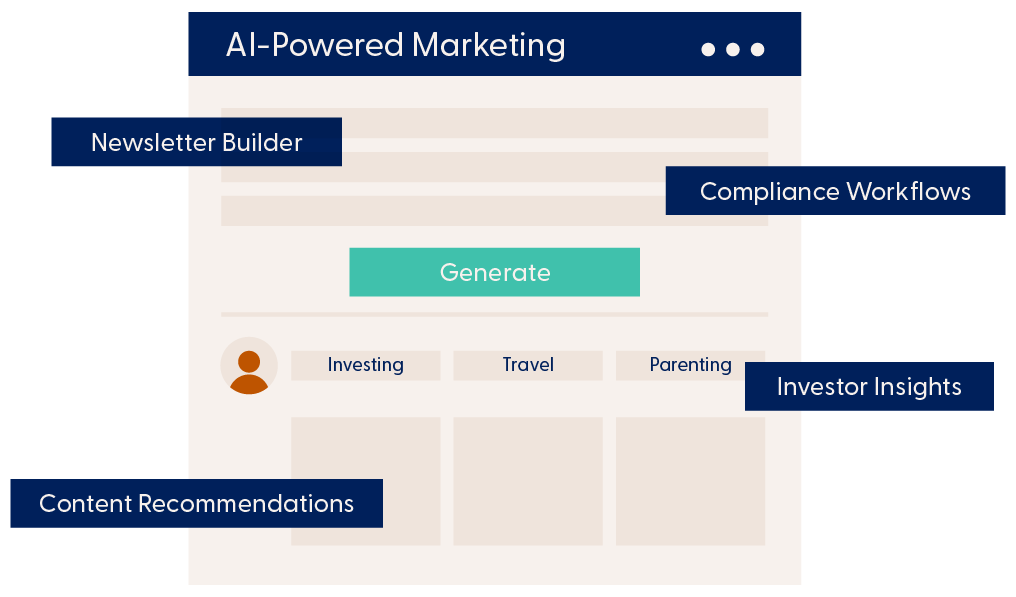 AI-Powered Marketing

Newsletter Builder

Compliance Workflows

Generate

Investing

Travel

Parenting

Investor Insights

Content Recommendations